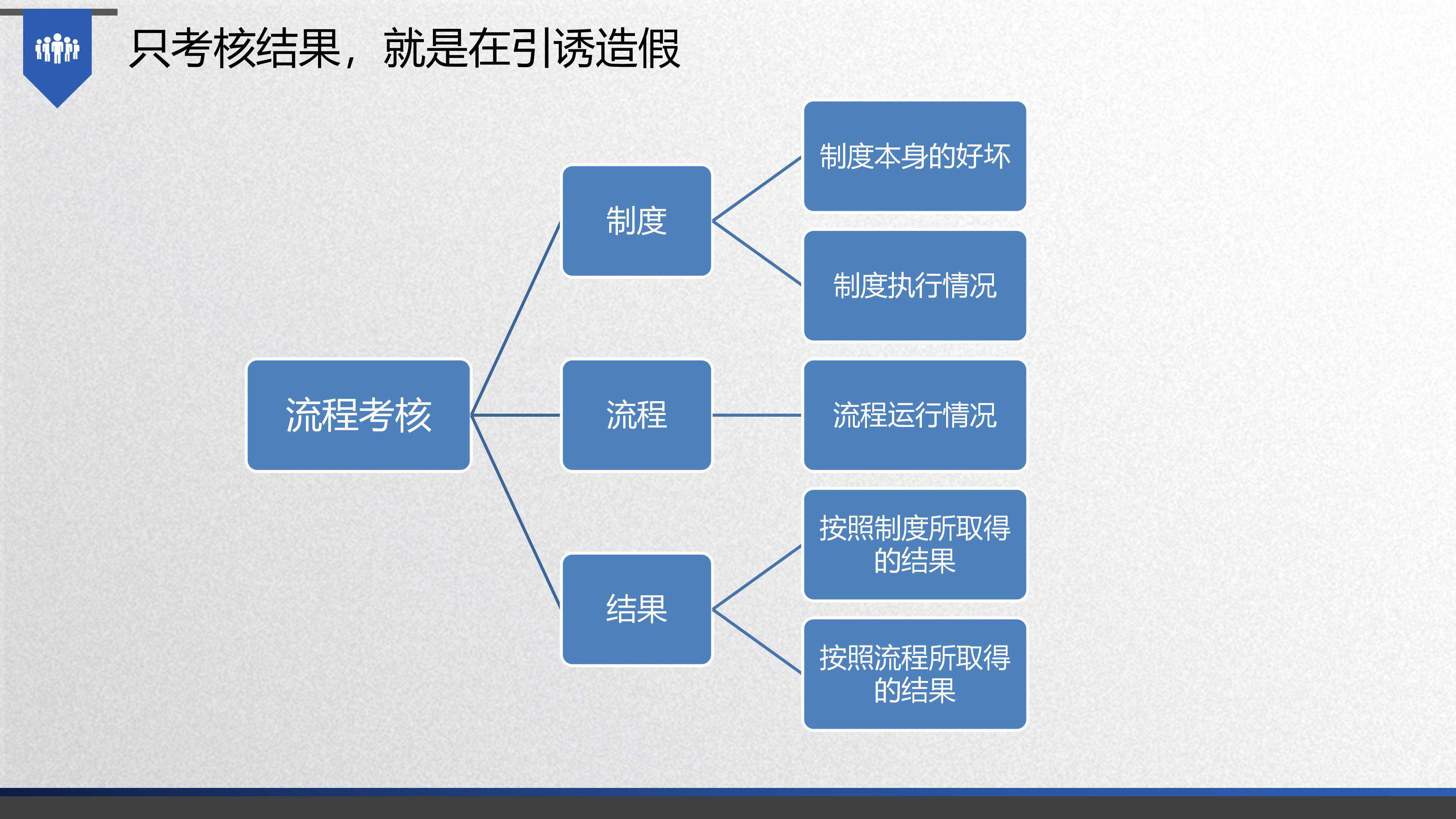 只考核结果，就是在引诱造假

流程考核

制度

流程

结果

制度本身的好坏

制度执行情况

流程运行情况

按照制度所取得的结果

按照流程所取得的结果